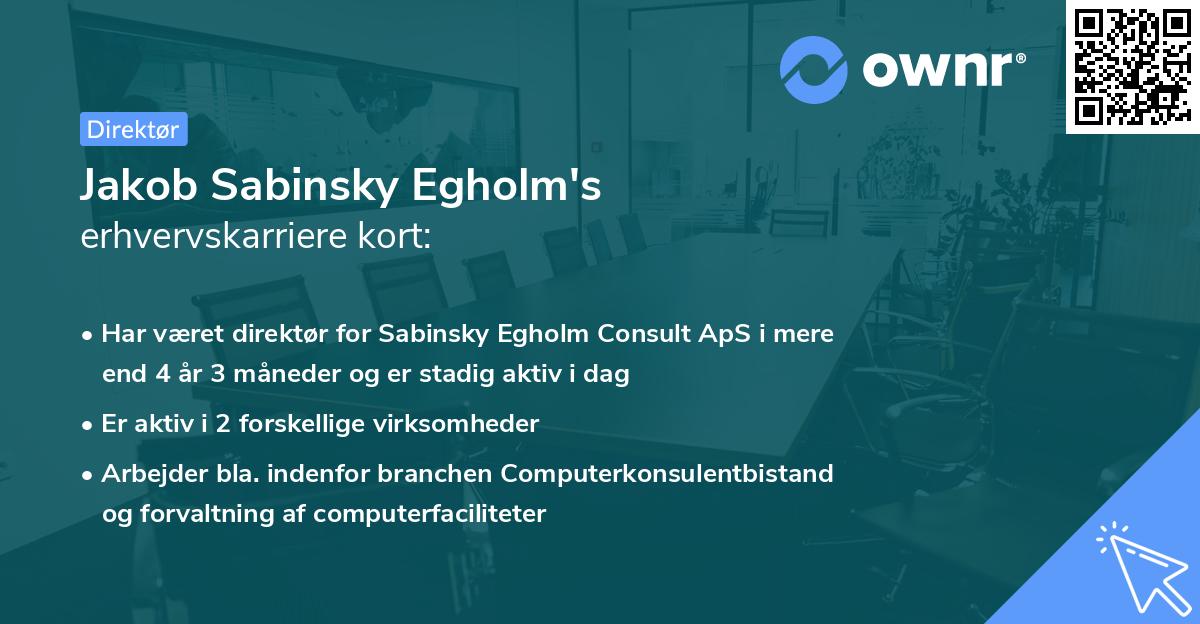 ownr®

Direktør

Jakob Sabinsky Egholm's
erhvervskarriere kort:

• Har været direktør for Sabinsky Egholm Consult ApS i mere end 4 år 3 måneder og er stadig aktiv i dag

• Er aktiv i 2 forskellige virksomheder

• Arbejder bla. indenfor branchen Computerkonsulentbistand og forvaltning af computerfaciliteter